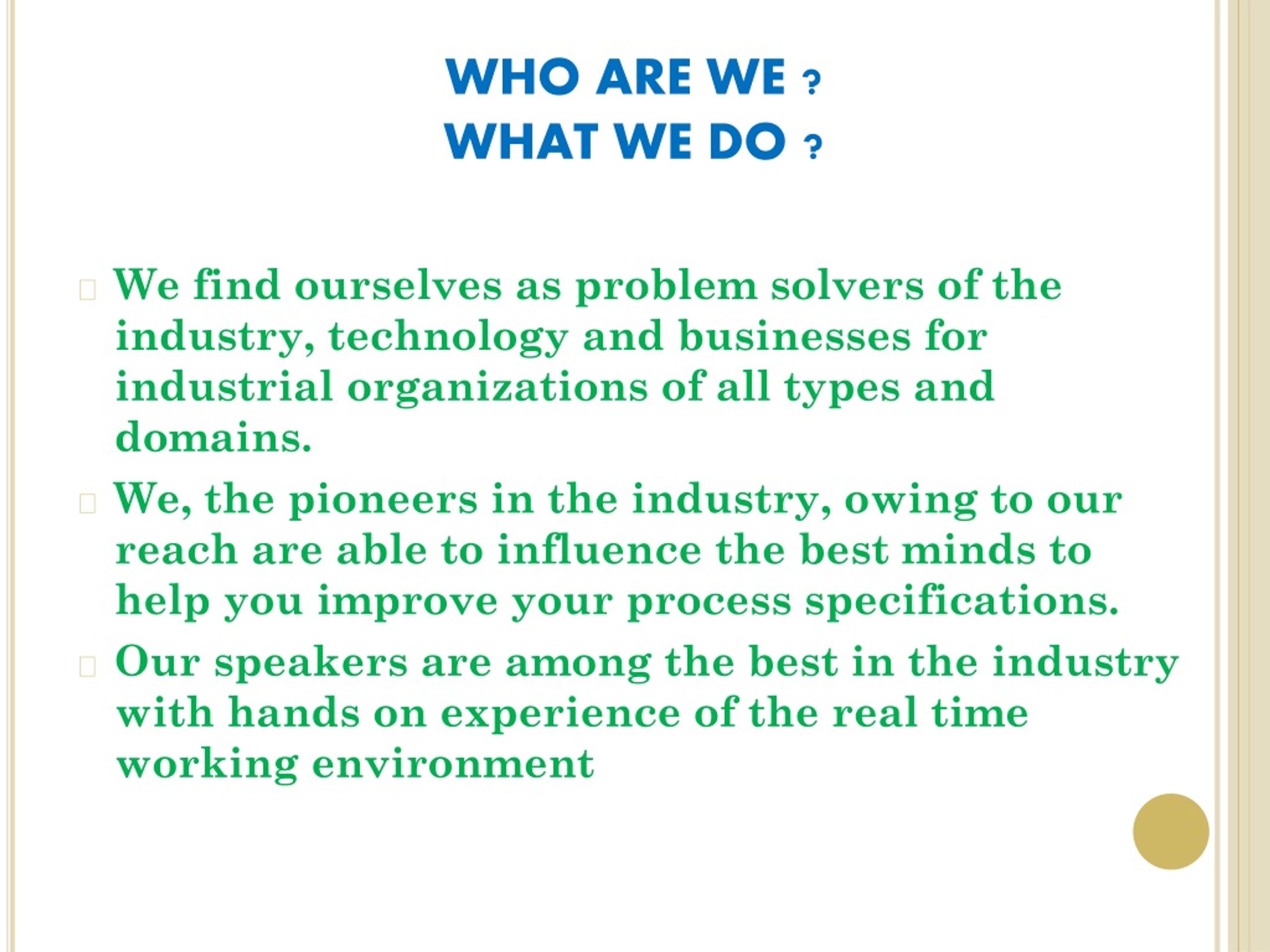 WHO ARE WE ?
WHAT WE DO ?

We find ourselves as problem solvers of the industry, technology and businesses for industrial organizations of all types and domains.

We, the pioneers in the industry, owing to our reach are able to influence the best minds to help you improve your process specifications.

Our speakers are among the best in the industry with hands on experience of the real time working environment